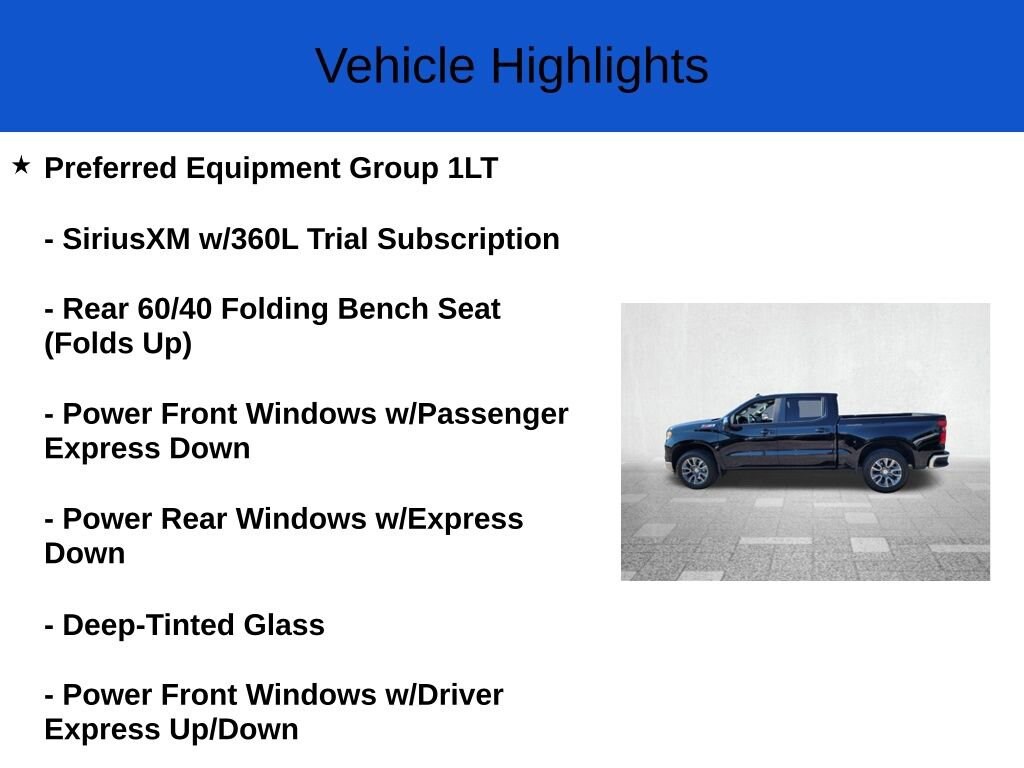 Vehicle Highlights

★ Preferred Equipment Group 1LT

- SiriusXM w/360L Trial Subscription

- Rear 60/40 Folding Bench Seat (Folds Up)

- Power Front Windows w/Passenger Express Down

- Power Rear Windows w/Express Down

- Deep-Tinted Glass

- Power Front Windows w/Driver Express Up/Down